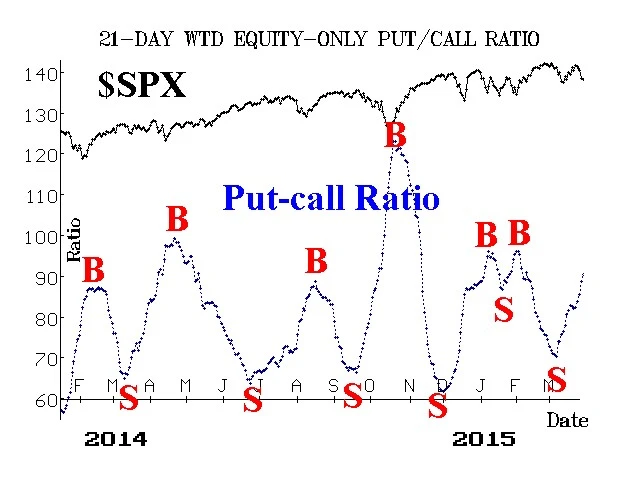 21-DAY WTD EQUITY-ONLY PUT/CALL RATIO

$SPX

Put-call Ratio

Ratio

140
130
120
110
100
90
80
70
60

B
B
B
B
B
B

S
S
S
S
S
S

F M A M J J A S O N D J F M

Date

2014
2015